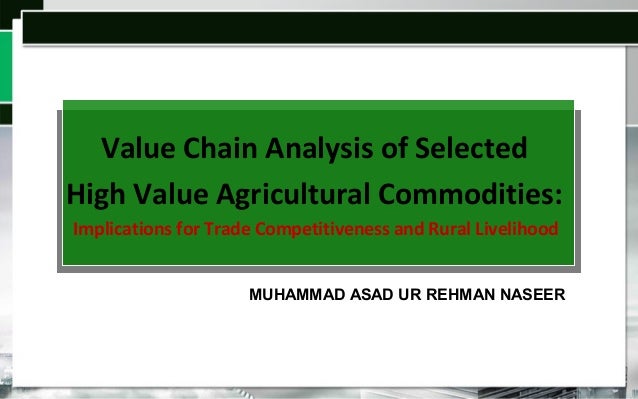 Value Chain Analysis of Selected High Value Agricultural Commodities:

Implications for Trade Competitiveness and Rural Livelihood

MUHAMMAD ASAD UR REHMAN NASEER